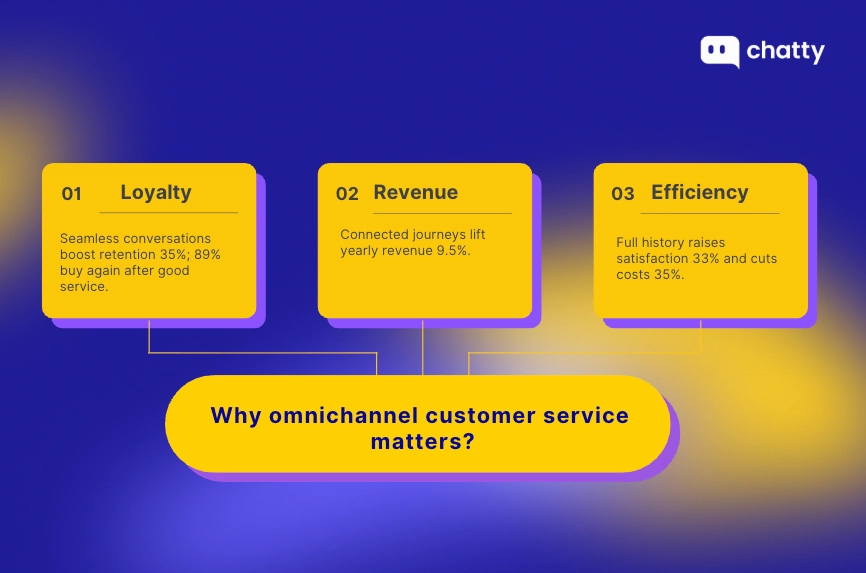 chatty

01 Loyalty

Seamless conversations boost retention 35%; 89% buy again after good service.

02 Revenue

Connected journeys lift yearly revenue 9.5%.

03 Efficiency

Full history raises satisfaction 33% and cuts costs 35%.

Why omnichannel customer service matters?